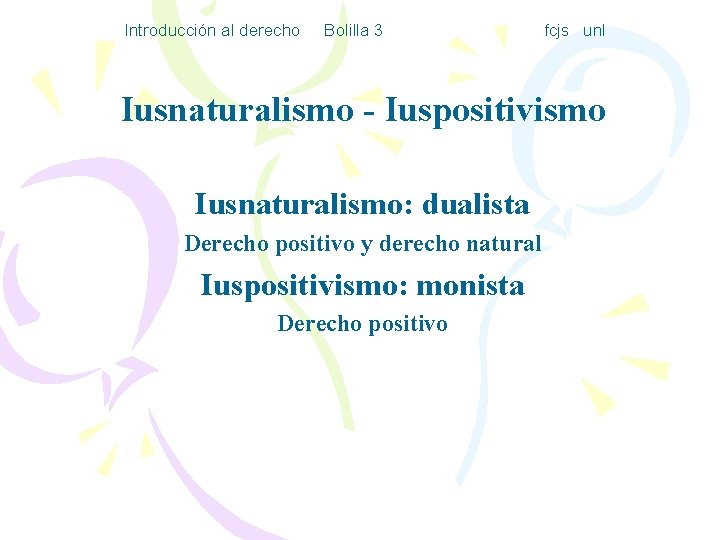 Introducción al derecho Bolilla 3 fcjs unl

Iusnaturalismo - Iuspositivismo

Iusnaturalismo: dualista

Derecho positivo y derecho natural

Iuspositivismo: monista

Derecho positivo